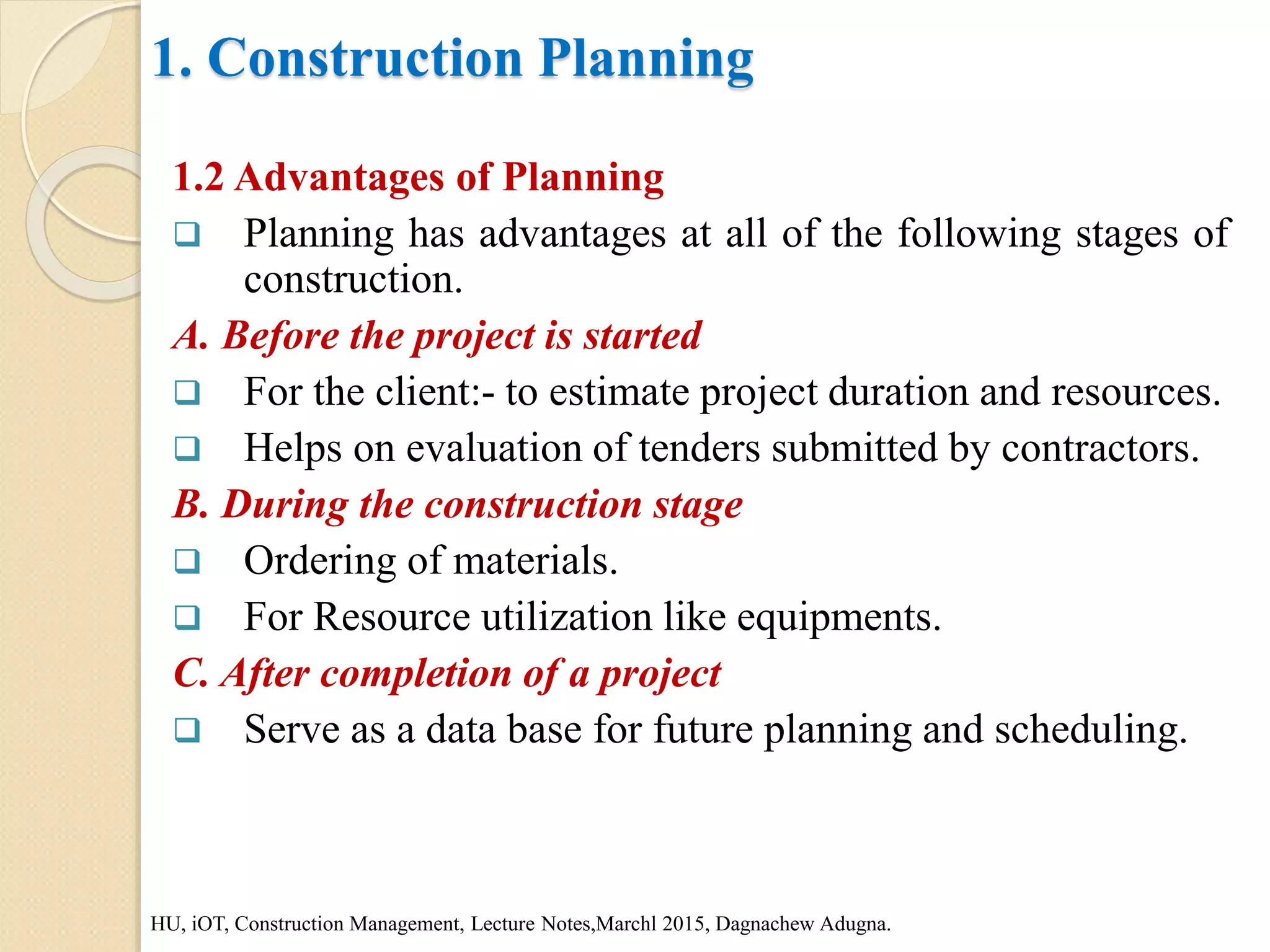 1. Construction Planning

1.2 Advantages of Planning

❑ Planning has advantages at all of the following stages of construction.

A. Before the project is started

❑ For the client:- to estimate project duration and resources.

❑ Helps on evaluation of tenders submitted by contractors.

B. During the construction stage

❑ Ordering of materials.

❑ For Resource utilization like equipments.

C. After completion of a project

❑ Serve as a data base for future planning and scheduling.

HU, iOT, Construction Management, Lecture Notes,Marchl 2015, Dagnachew Adugna.